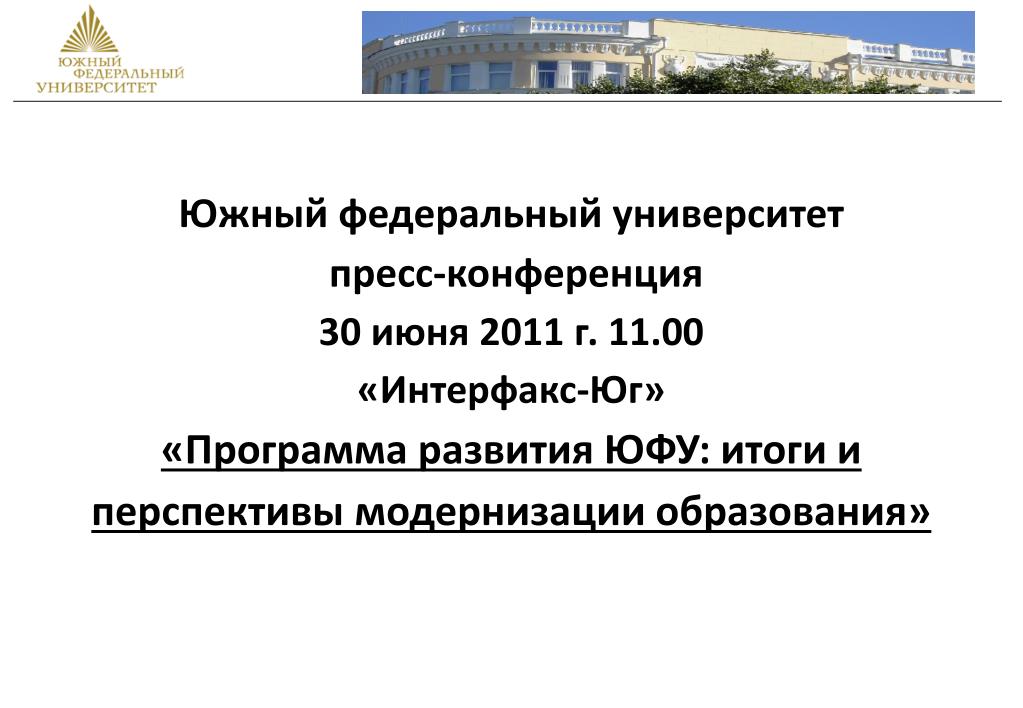 ЮЖНЫЙ ФЕДЕРАЛЬНЫЙ УНИВЕРСИТЕТ

Южный федеральный университет
пресс-конференция
30 июня 2011 г. 11.00
«Интерфакс-Юг»
«Программа развития ЮФУ: итоги и перспективы модернизации образования»